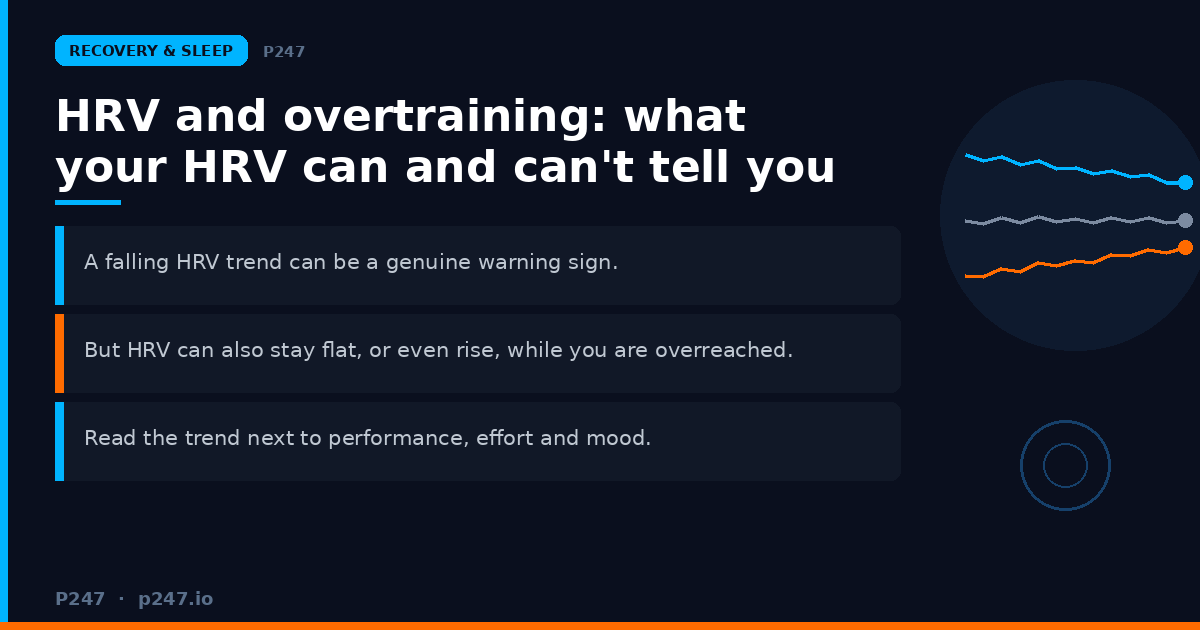 RECOVERY & SLEEP P247

HRV and overtraining: what your HRV can and can't tell you

A falling HRV trend can be a genuine warning sign.

But HRV can also stay flat, or even rise, while you are overreached.

Read the trend next to performance, effort and mood.

P247 · p247.io